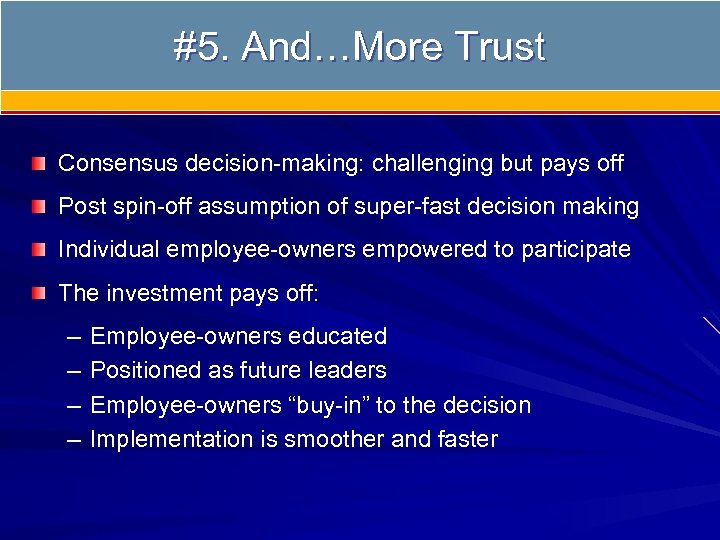 #5. And…More Trust

Consensus decision-making: challenging but pays off

Post spin-off assumption of super-fast decision making

Individual employee-owners empowered to participate

The investment pays off:

– Employee-owners educated
– Positioned as future leaders
– Employee-owners “buy-in” to the decision
– Implementation is smoother and faster